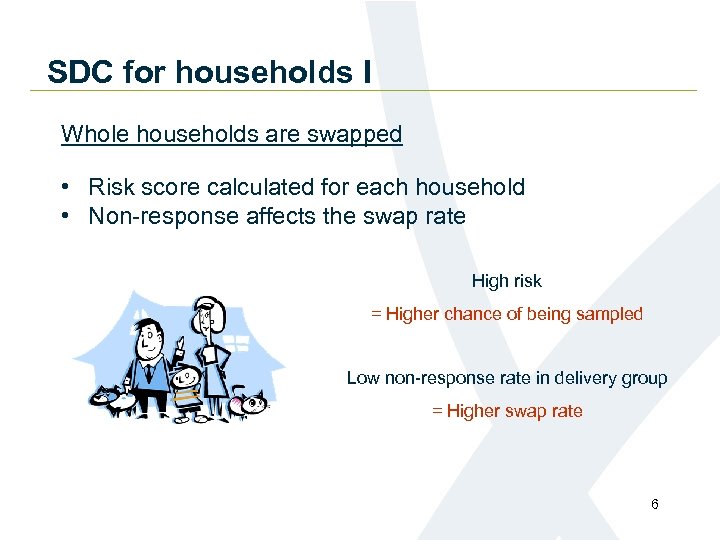 SDC for households I

Whole households are swapped

• Risk score calculated for each household
• Non-response affects the swap rate

High risk

= Higher chance of being sampled

Low non-response rate in delivery group

= Higher swap rate

6